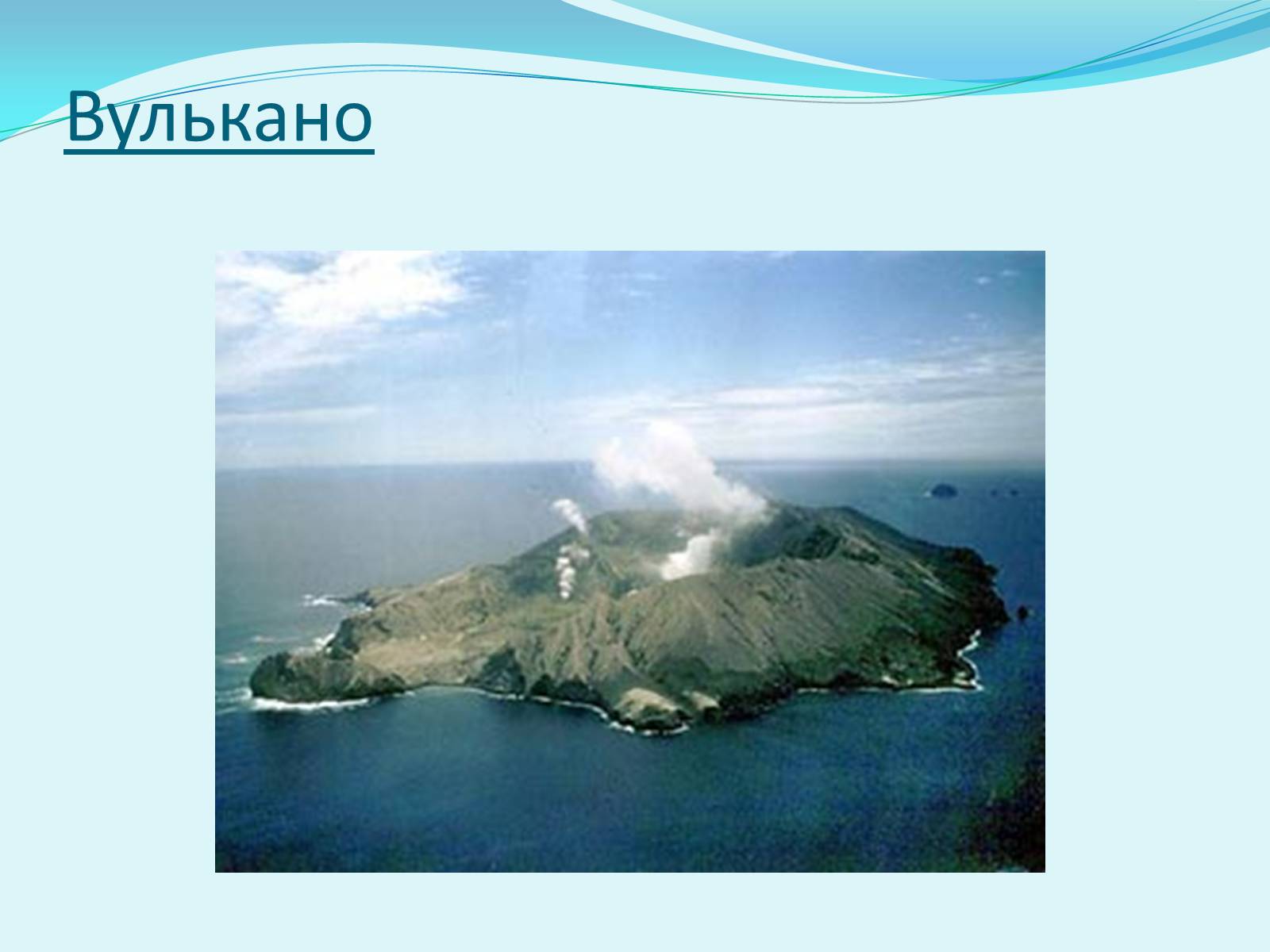 Вулькано